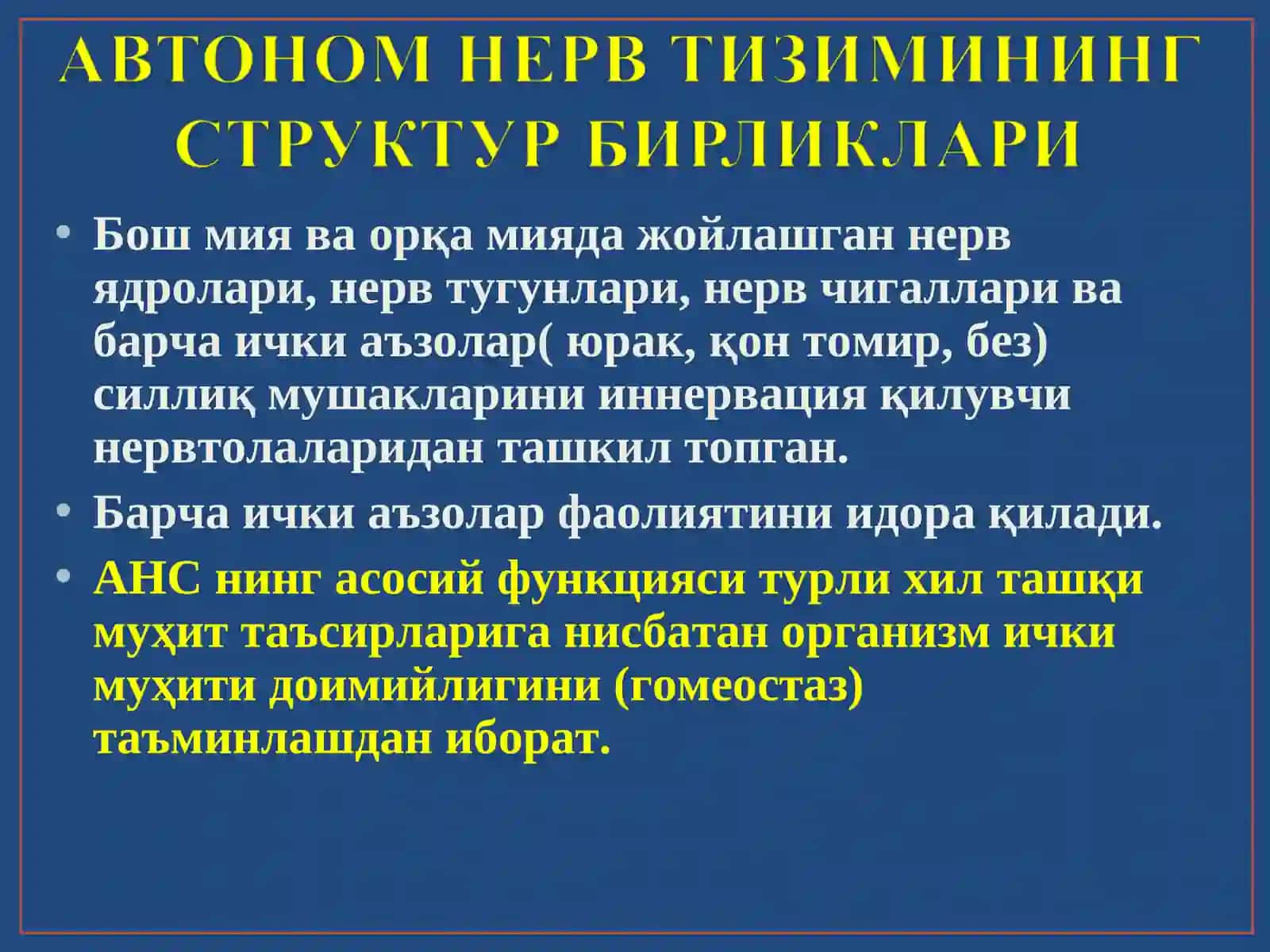 АВТОНОМ НЕРВ ТИЗИМИНИНГ СТРУКТУР БИРЛИКЛАРИ

• Бош мия ва орқа мияда жойлашган нерв ядролари, нерв тугунлари, нерв чигаллари ва барча ички аъзолар( юрак, қон томир, без) силлиқ мушакларини иннервация қилувчи нервтолаларидан ташкил топган.

• Барча ички аъзолар фаолиятини идора қилади.

• АНС нинг асосий функцияси турли хил ташқи муҳит таъсирларига нисбатан организм ички муҳити доимийлигини (гомеостаз) таъминлашдан иборат.